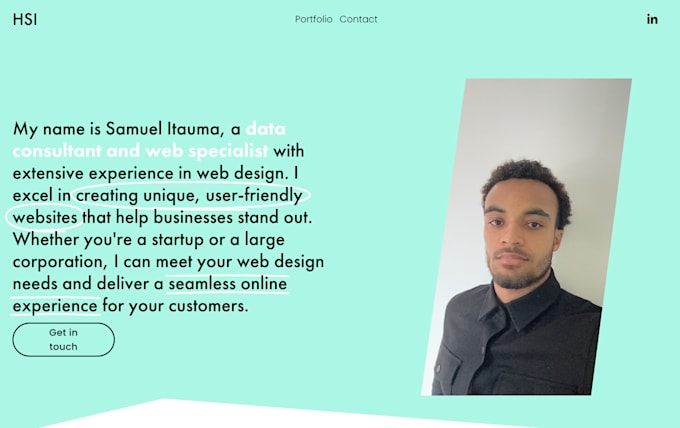 HSI

Portfolio Contact

in

My name is Samuel Itauma, a data consultant and web specialist with extensive experience in web design. I excel in creating unique, user-friendly websites that help businesses stand out. Whether you're a startup or a large corporation, I can meet your web design needs and deliver a seamless online experience for your customers.

Get in touch